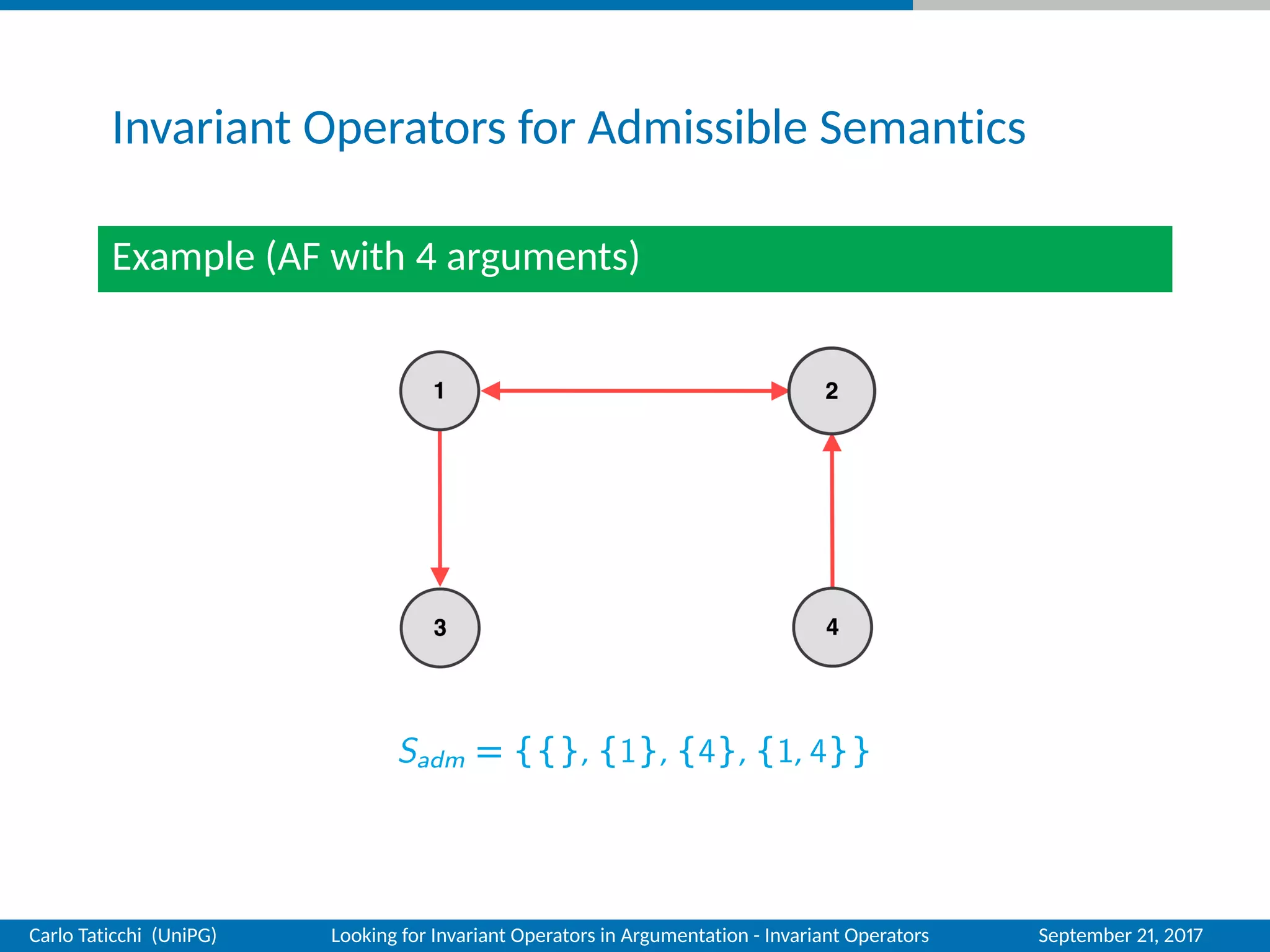 Invariant Operators for Admissible Semantics

Example (AF with 4 arguments)

1
2
3
4

$S_{adm} = \{\{\}, \{1\}, \{4\}, \{1,4\}\}$

Carlo Taticchi (UniPG)
Looking for Invariant Operators in Argumentation - Invariant Operators
September 21, 2017